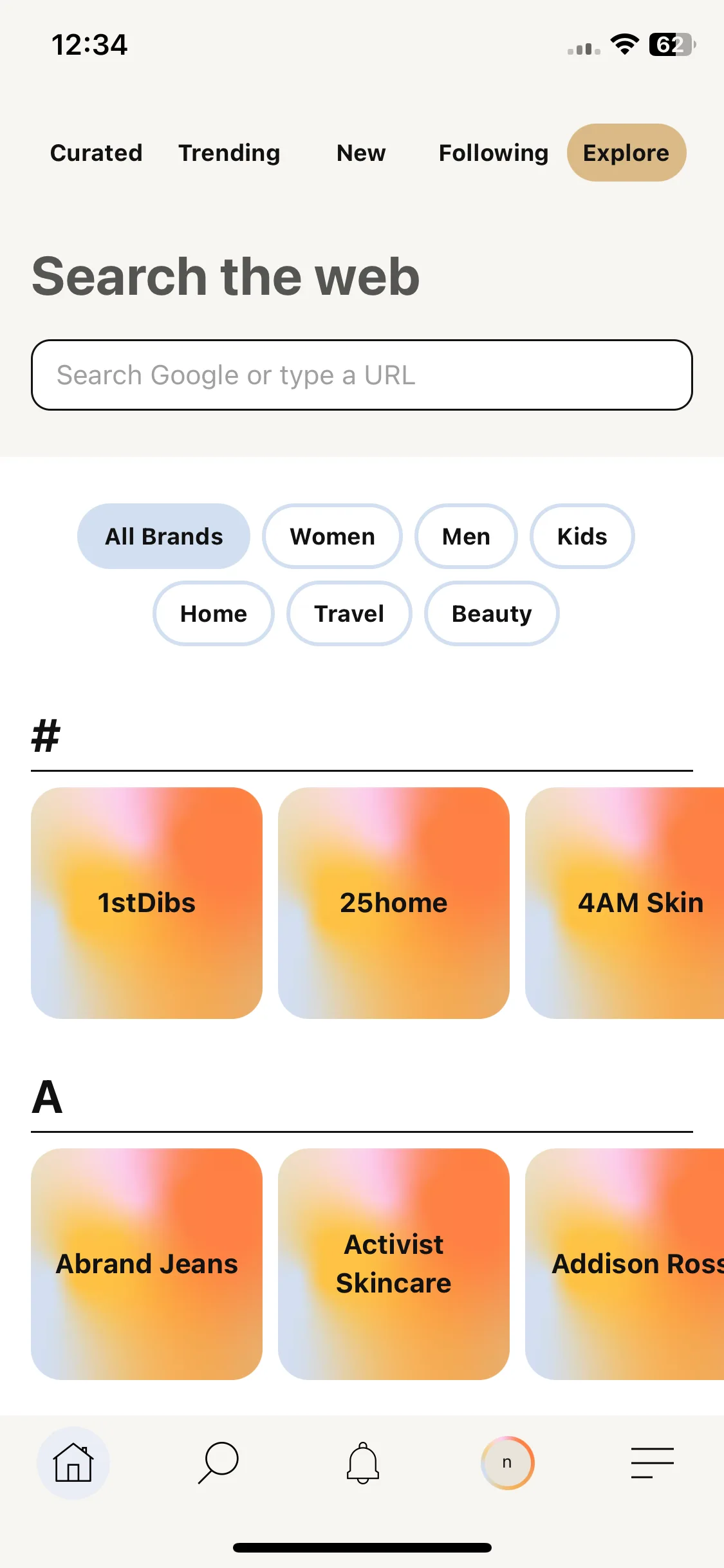 12:34

62

Curated Trending New Following Explore

Search the web

Search Google or type a URL

All Brands Women Men Kids
Home Travel Beauty

#

1stDibs

25home

4AM Skin

A

Abrand Jeans

Activist Skincare

Addison Ross

n